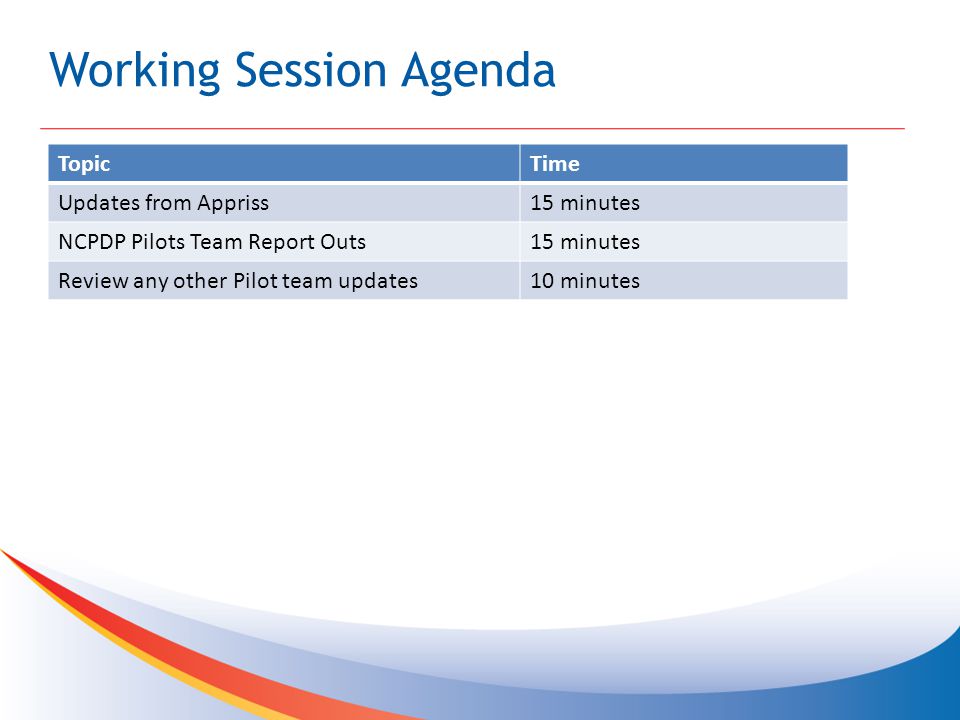 Working Session Agenda

| Topic | Time |
|---|---|
| Updates from Appriss | 15 minutes |
| NCPDP Pilots Team Report Outs | 15 minutes |
| Review any other Pilot team updates | 10 minutes |